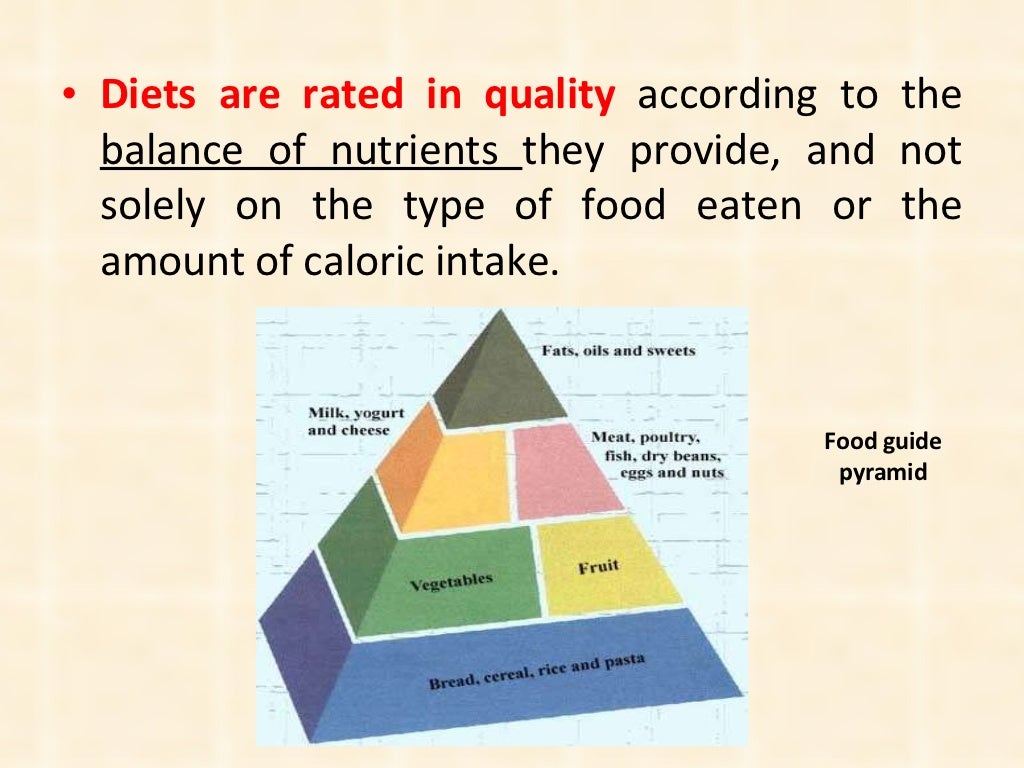 • Diets are rated in quality according to the balance of nutrients they provide, and not solely on the type of food eaten or the amount of caloric intake.

Fats, oils and sweets

Milk, yogurt and cheese

Meat, poultry, fish, dry beans, eggs and nuts

Vegetables

Fruit

Bread, cereal, rice and pasta

Food guide pyramid